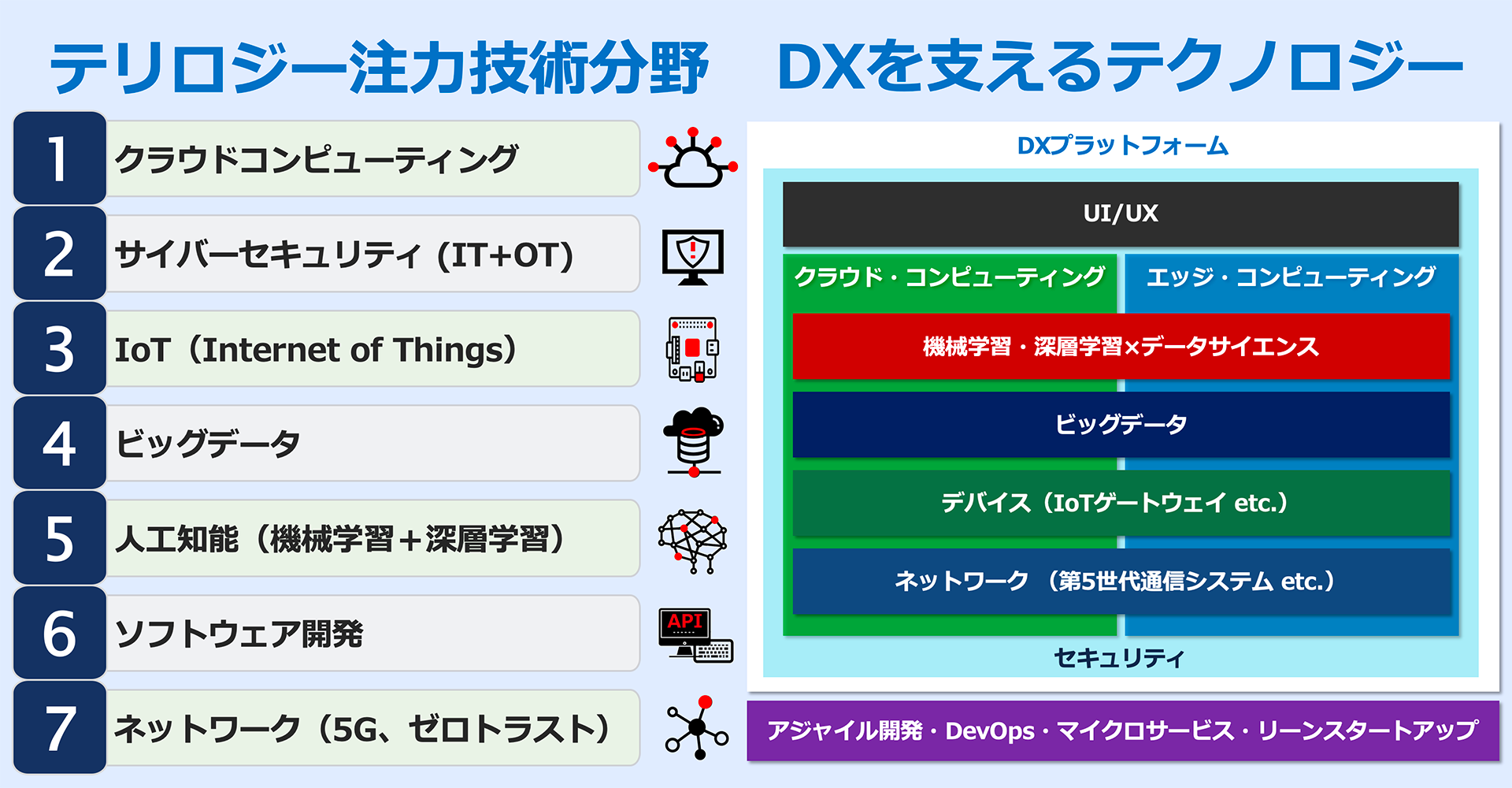 テリロジー注力技術分野

1 クラウドコンピューティング

2 サイバーセキュリティ（IT+OT）

3 IoT（Internet of Things）

4 ビッグデータ

5 人工知能（機械学習＋深層学習）

6 ソフトウェア開発

API

7 ネットワーク（5G、ゼロトラスト）

DXを支えるテクノロジー

DXプラットフォーム

UI/UX

クラウド・コンピューティング

エッジ・コンピューティング

機械学習・深層学習×データサイエンス

ビッグデータ

デバイス（IoTゲートウェイ etc.）

ネットワーク （第5世代通信システム etc.）

セキュリティ

アジャイル開発・DevOps・マイクロサービス・リーンスタートアップ